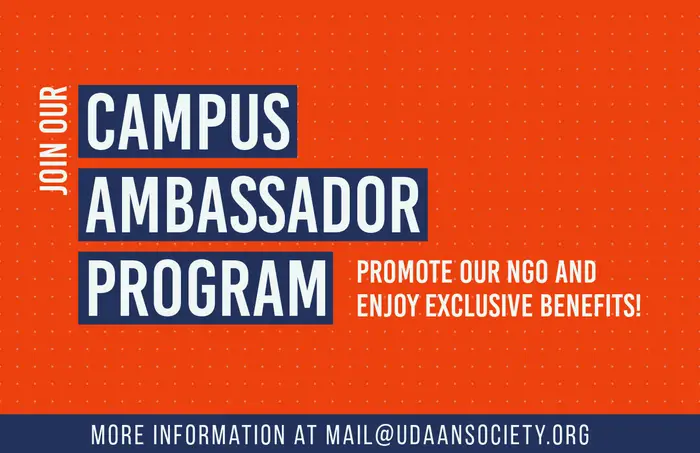 JOIN OUR

CAMPUS
AMBASSADOR
PROGRAM

PROMOTE OUR NGO AND ENJOY EXCLUSIVE BENEFITS!

MORE INFORMATION AT MAIL@UDAANSOCIETY.ORG